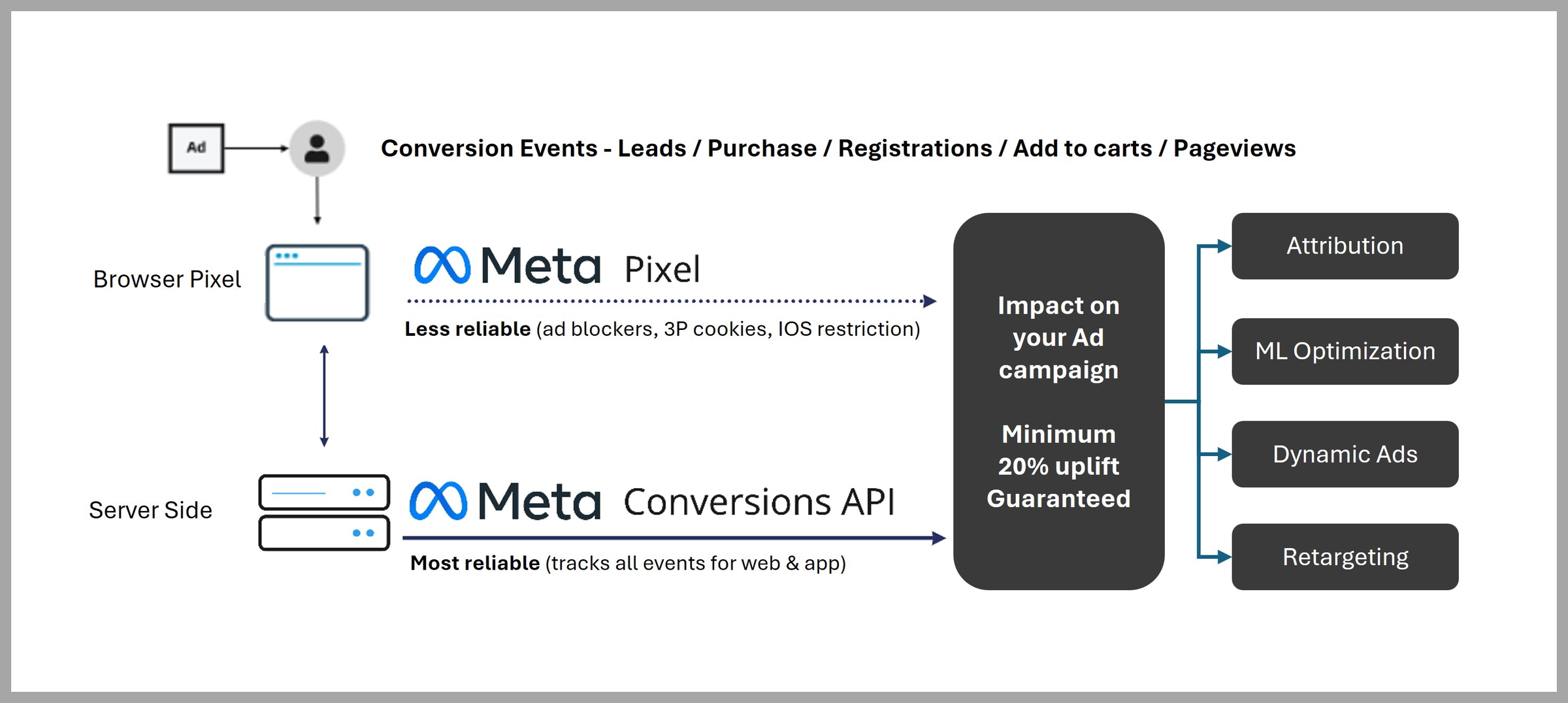 Ad

Conversion Events - Leads / Purchase / Registrations / Add to carts / Pageviews

Browser Pixel

Meta Pixel

Less reliable (ad blockers, 3P cookies, IOS restriction)

Server Side

Meta Conversions API

Most reliable (tracks all events for web & app)

Impact on your Ad campaign

Minimum 20% uplift Guaranteed

Attribution

ML Optimization

Dynamic Ads

Retargeting